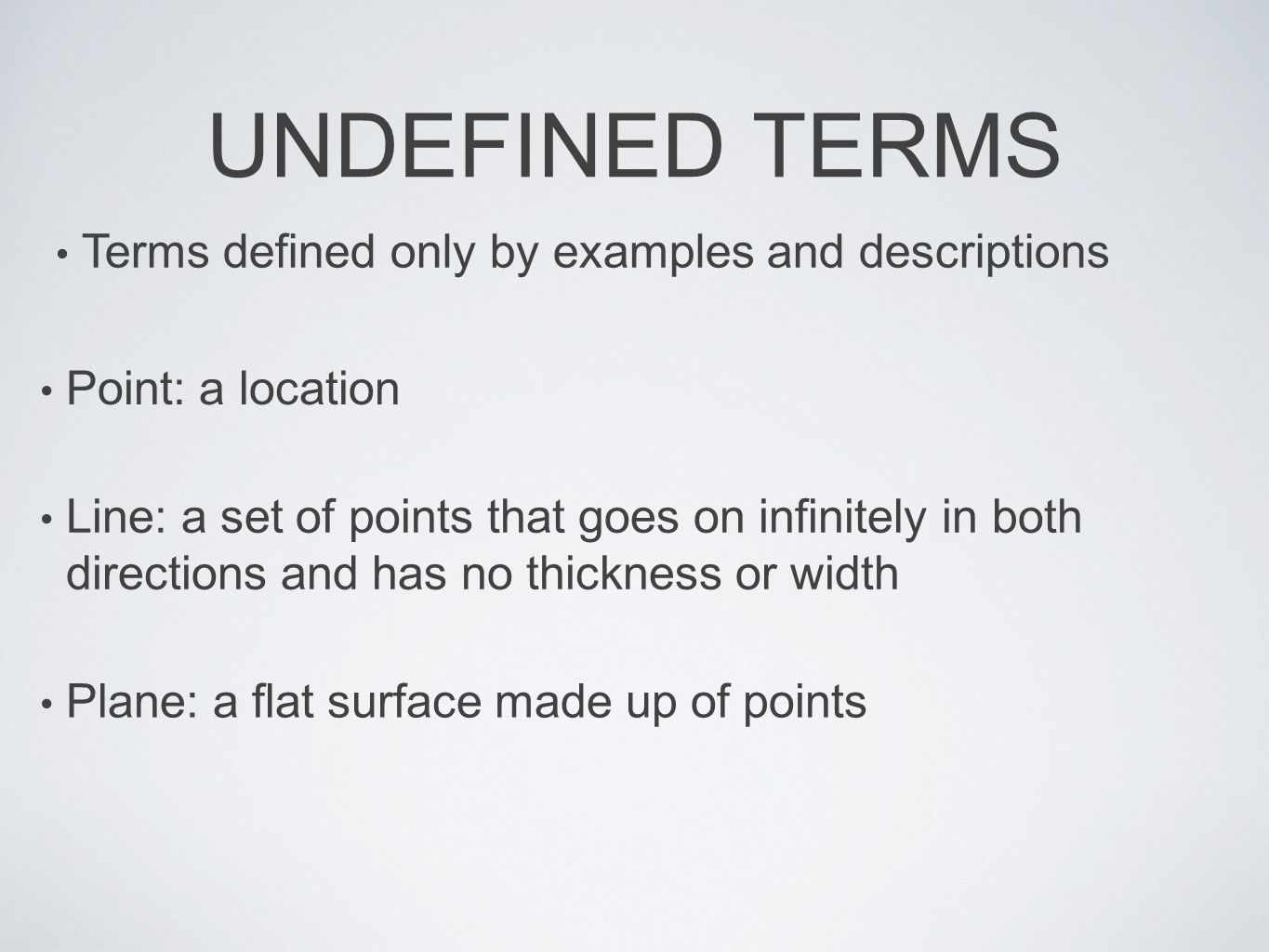 UNDEFINED TERMS

• Terms defined only by examples and descriptions

• Point: a location

• Line: a set of points that goes on infinitely in both directions and has no thickness or width

• Plane: a flat surface made up of points